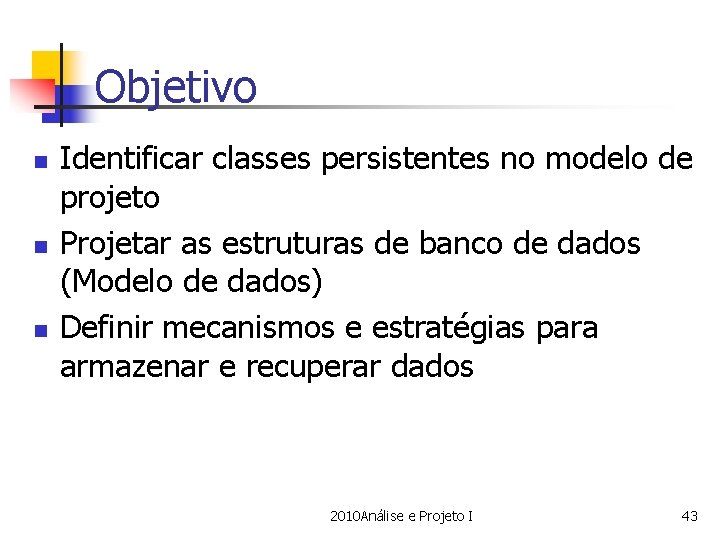 Objetivo

- Identificar classes persistentes no modelo de projeto
- Projetar as estruturas de banco de dados (Modelo de dados)
- Definir mecanismos e estratégias para armazenar e recuperar dados

2010Análise e Projeto I

43